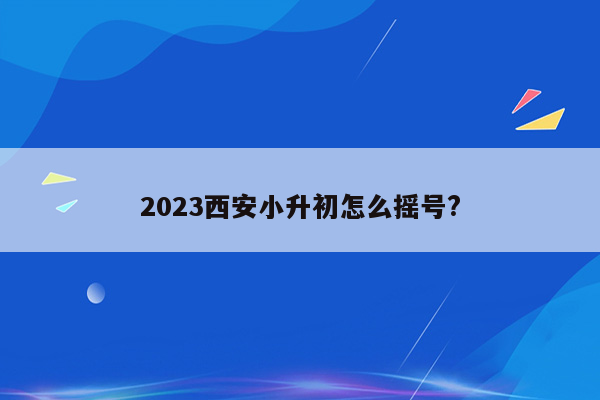 2023西安小升初怎么摇号?